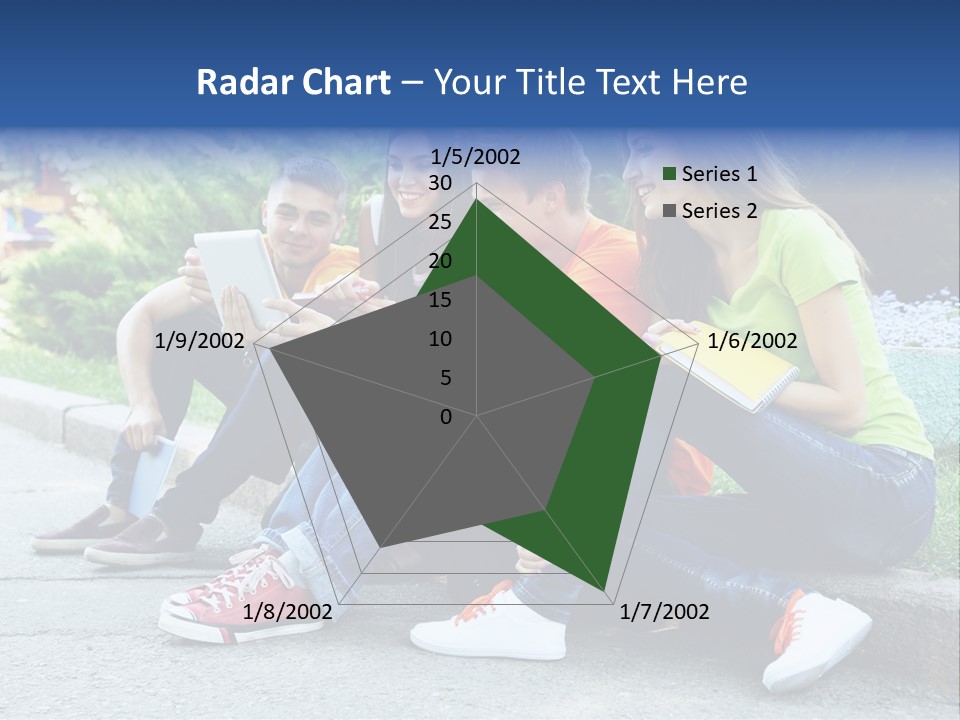 Radar Chart – Your Title Text Here

1/5/2002
30
25
20
15
10
5
0
1/6/2002
1/7/2002
1/8/2002
1/9/2002

Series 1
Series 2